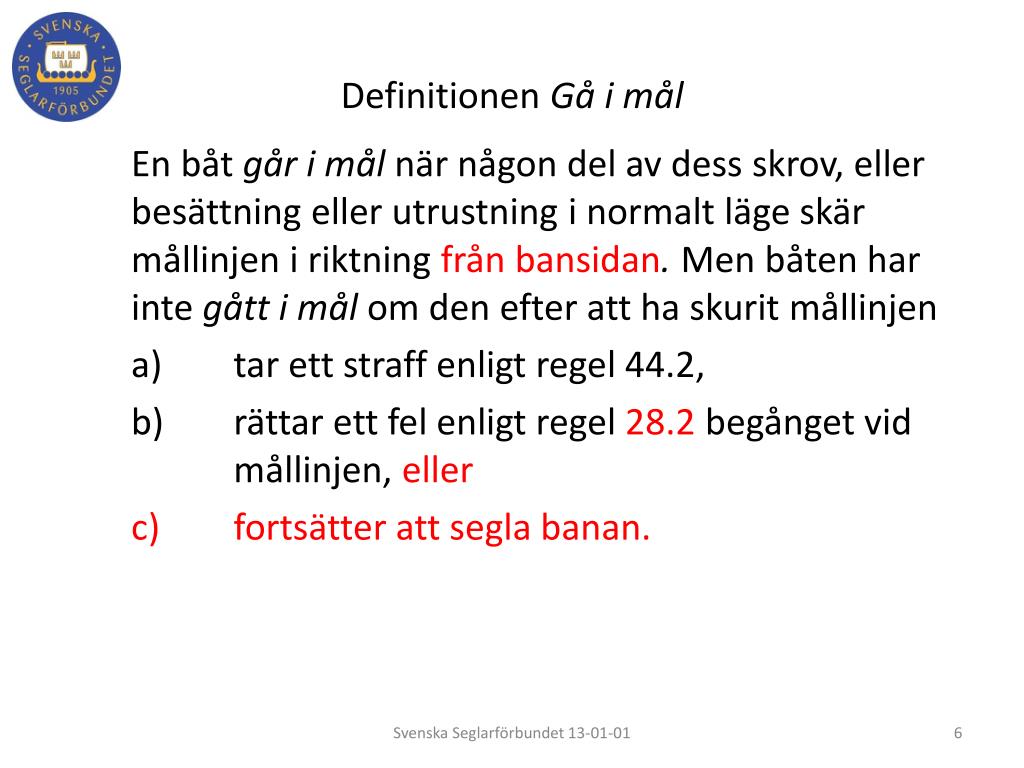 SVENSKA SEGLARFÖRBUNDET 1905

Definitionen Gå i mål

En båt går i mål när någon del av dess skrov, eller besättning eller utrustning i normalt läge skär mållinjen i riktning från bansidan. Men båten har inte gått i mål om den efter att ha skurit mållinjen

a) tar ett straff enligt regel 44.2,

b) rättar ett fel enligt regel 28.2 begånget vid mållinjen, eller

c) fortsätter att segla banan.

Svenska Seglarförbundet 13-01-01

6